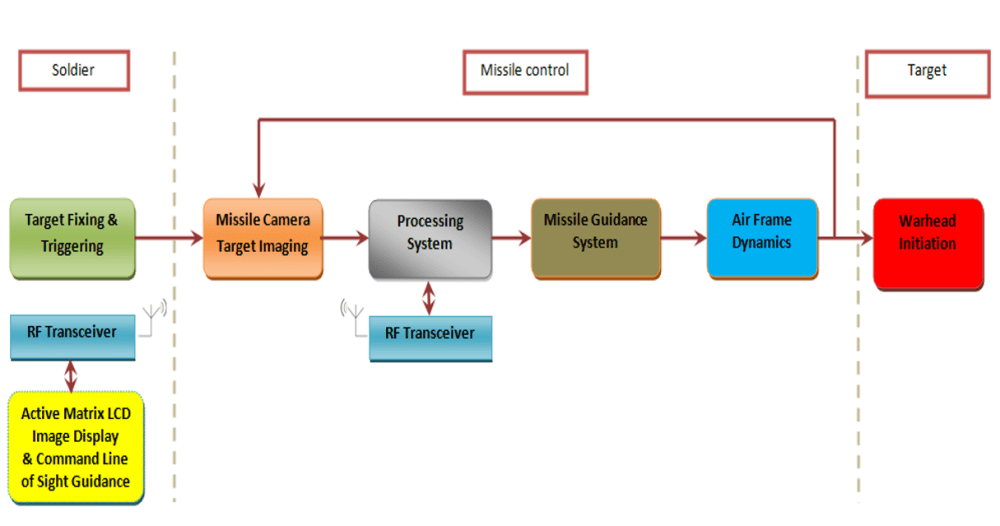 Soldier

Missile control

Target

Target Fixing & Triggering

Missile Camera Target Imaging

Processing System

Missile Guidance System

Air Frame Dynamics

Warhead Initiation

RF Transceiver

RF Transceiver

Active Matrix LCD Image Display & Command Line of Sight Guidance